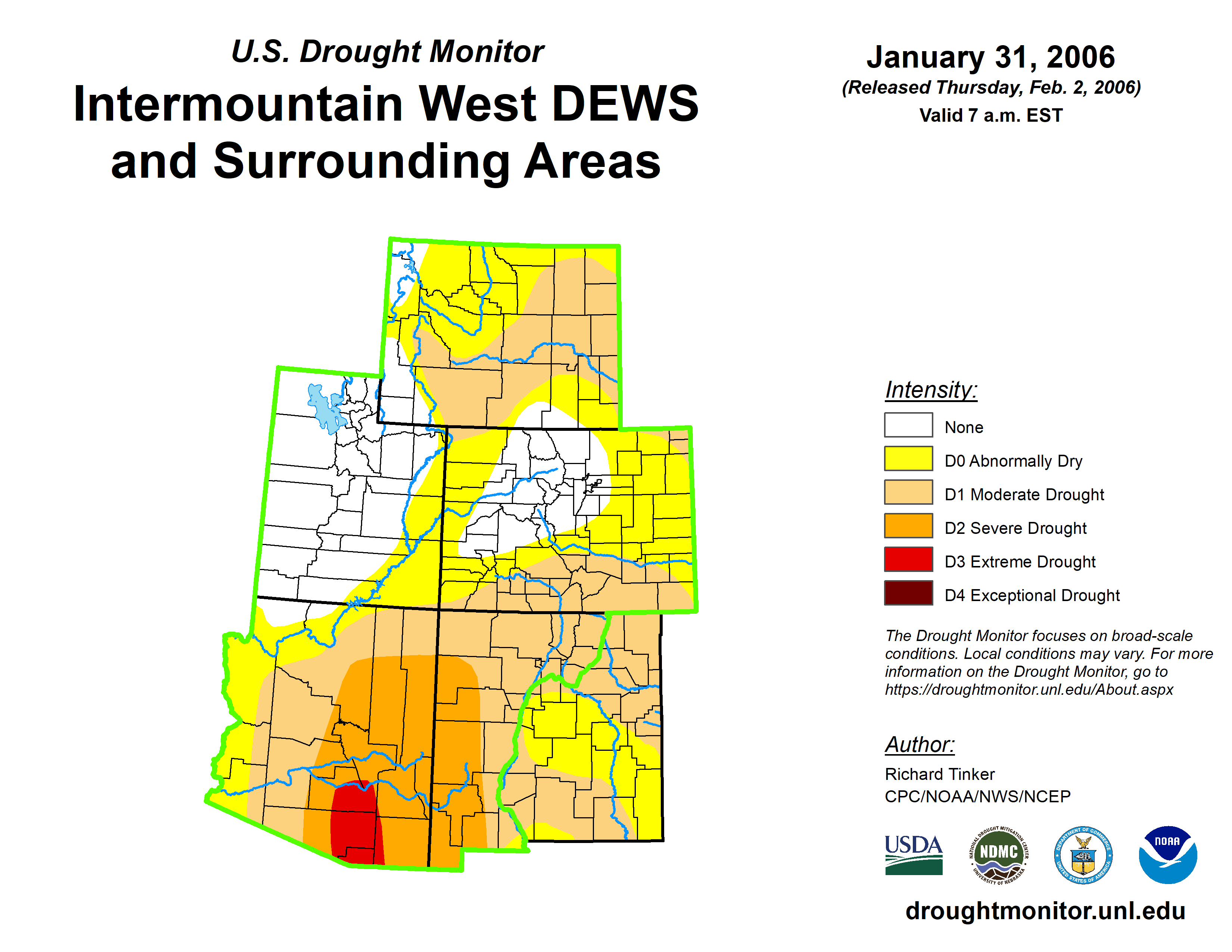 U.S. Drought Monitor

Intermountain West DEWS and Surrounding Areas

January 31, 2006
(Released Thursday, Feb. 2, 2006)
Valid 7 a.m. EST

Intensity:

None
D0 Abnormally Dry
D1 Moderate Drought
D2 Severe Drought
D3 Extreme Drought
D4 Exceptional Drought

The Drought Monitor focuses on broad-scale conditions. Local conditions may vary. For more information on the Drought Monitor, go to https://droughtmonitor.unl.edu/About.aspx

Author:
Richard Tinker
CPC/NOAA/NWS/NCEP

USDA
NATIONAL DROUGHT MITIGATION CENTER NDMC UNIVERSITY OF NEBRASKA
DEPARTMENT OF COMMERCE UNITED STATES OF AMERICA
NOAA

droughtmonitor.unl.edu